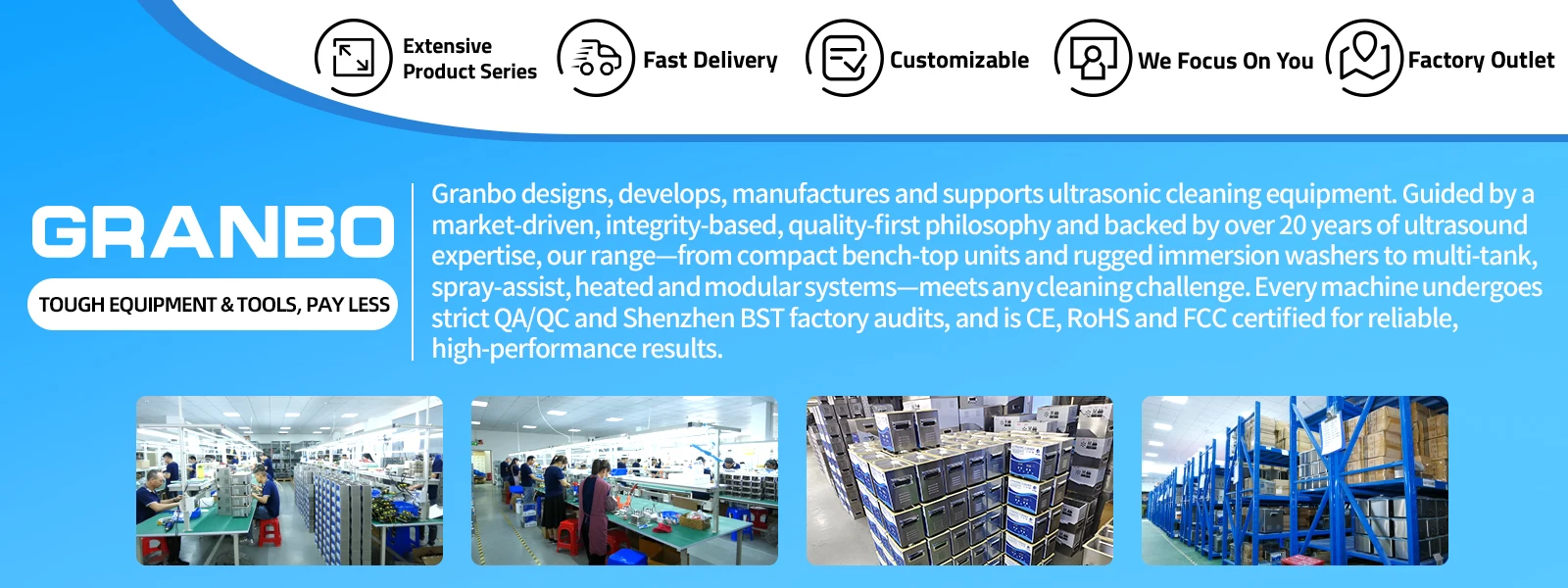 Extensive Product Series

Fast Delivery

Customizable

We Focus On You

Factory Outlet

GRANBO

TOUGH EQUIPMENT & TOOLS, PAY LESS

Granbo designs, develops, manufactures and supports ultrasonic cleaning equipment. Guided by a market-driven, integrity-based, quality-first philosophy and backed by over 20 years of ultrasound expertise, our range—from compact bench-top units and rugged immersion washers to multi-tank, spray-assist, heated and modular systems—meets any cleaning challenge. Every machine undergoes strict QA/QC and Shenzhen BST factory audits, and is CE, RoHS and FCC certified for reliable, high-performance results.